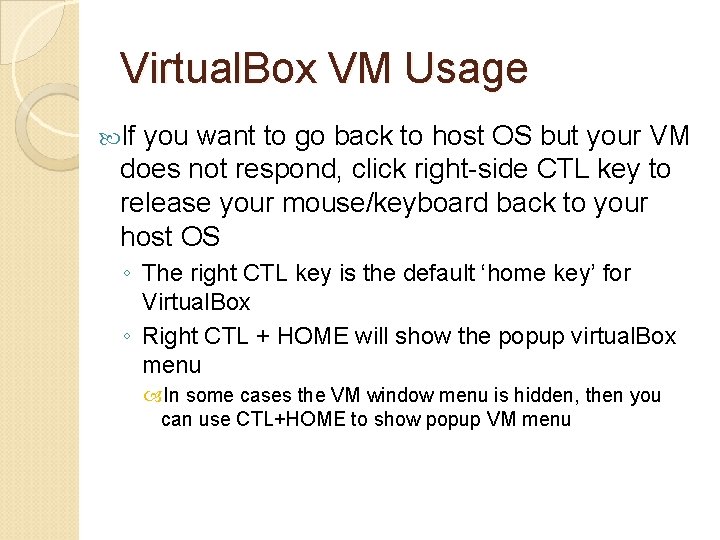 VirtualBox VM Usage

If you want to go back to host OS but your VM does not respond, click right-side CTL key to release your mouse/keyboard back to your host OS

◦ The right CTL key is the default ‘home key’ for VirtualBox

◦ Right CTL + HOME will show the popup virtualBox menu

In some cases the VM window menu is hidden, then you can use CTL+HOME to show popup VM menu